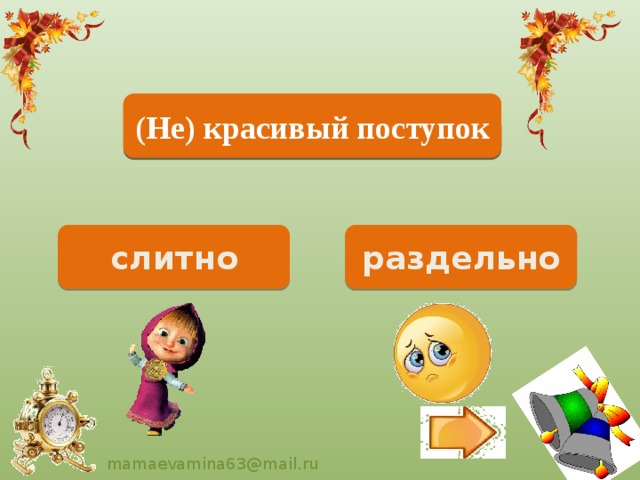 (Не) красивый поступок

слитно

раздельно

mamaevamina63@mail.ru